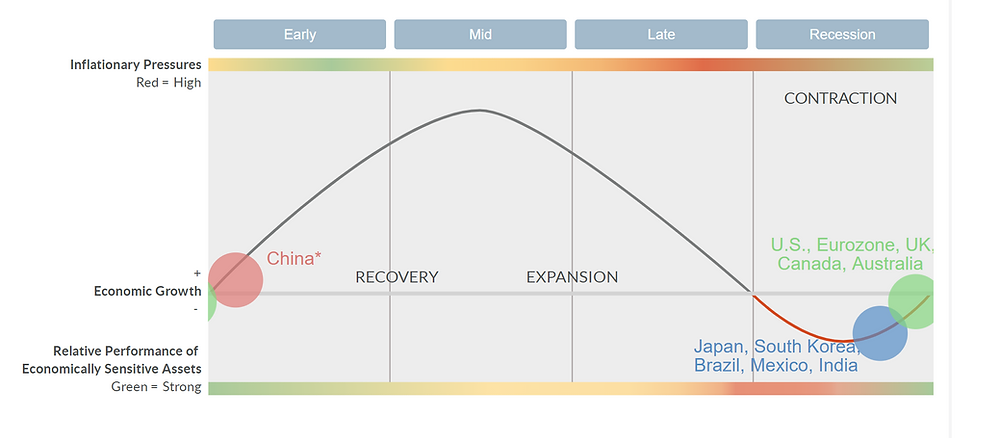 Early

Mid

Late

Recession

Inflationary Pressures
Red = High

CONTRACTION

China*

U.S., Eurozone, UK, Canada, Australia

+
Economic Growth
-

RECOVERY

EXPANSION

Japan, South Korea, Brazil, Mexico, India

Relative Performance of Economically Sensitive Assets
Green = Strong